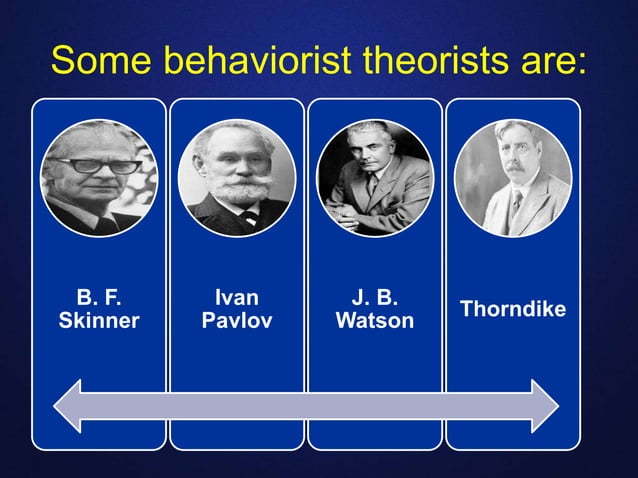 Some behaviorist theorists are:

B. F. Skinner

Ivan Pavlov

J. B. Watson

Thorndike